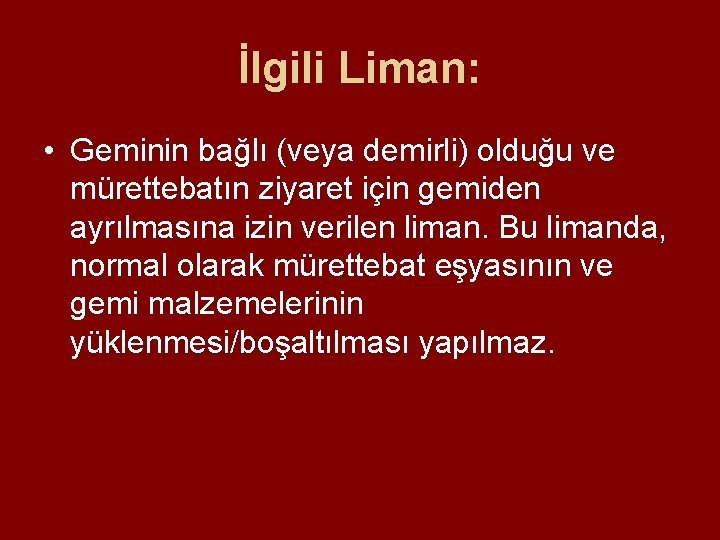 İlgili Liman:

• Geminin bağlı (veya demirli) olduğu ve mürettebatın ziyaret için gemiden ayrılmasına izin verilen liman. Bu limanda, normal olarak mürettebat eşyasının ve gemi malzemelerinin yüklenmesi/boşaltılması yapılmaz.